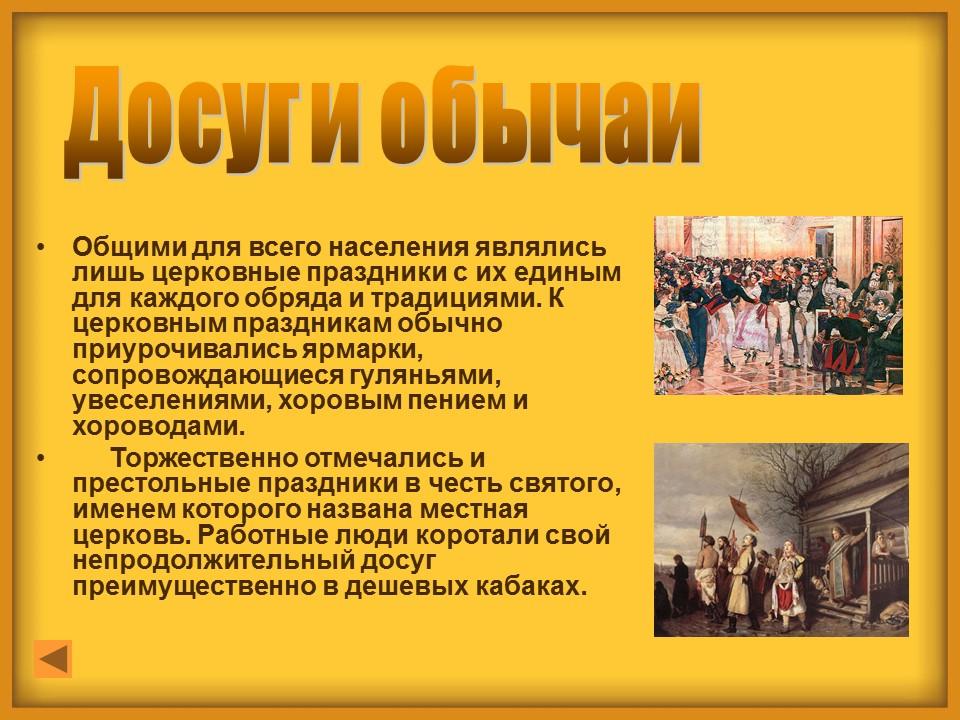 Досуг и обычаи

• Общими для всего населения являлись лишь церковные праздники с их единым для каждого обряда и традициями. К церковным праздникам обычно приурочивались ярмарки, сопровождающиеся гуляньями, увеселениями, хоровым пением и хороводами.

• Торжественно отмечались и престольные праздники в честь святого, именем которого названа местная церковь. Работные люди коротали свой непродолжительный досуг преимущественно в дешевых кабаках.